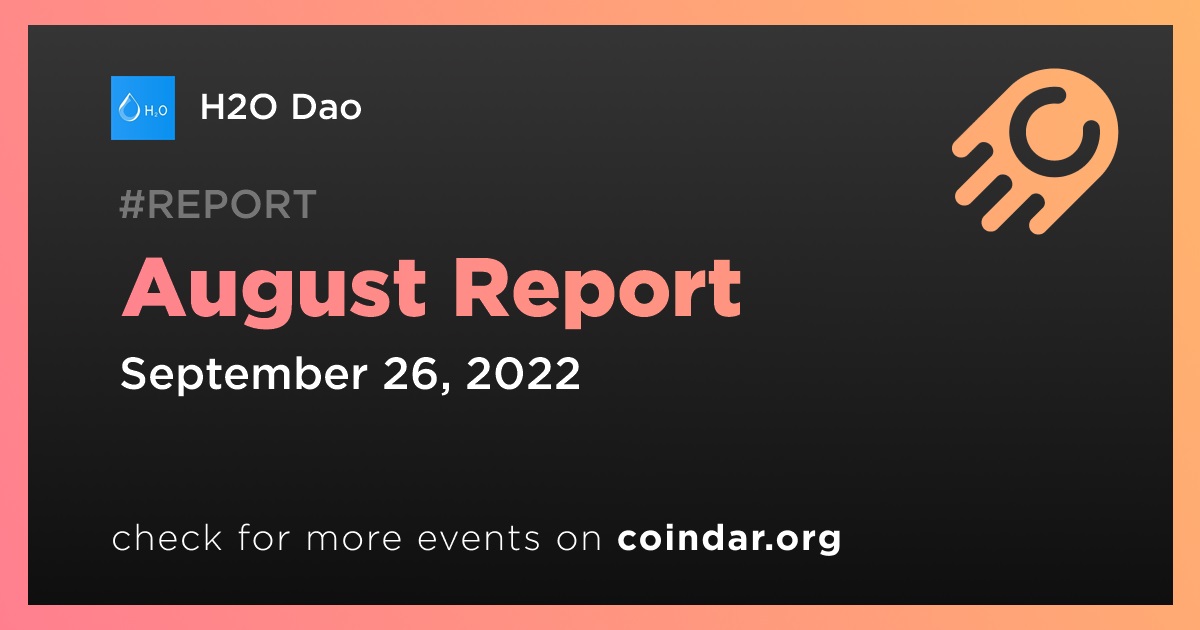 H2O Dao

#REPORT

August Report

September 26, 2022

check for more events on coindar.org